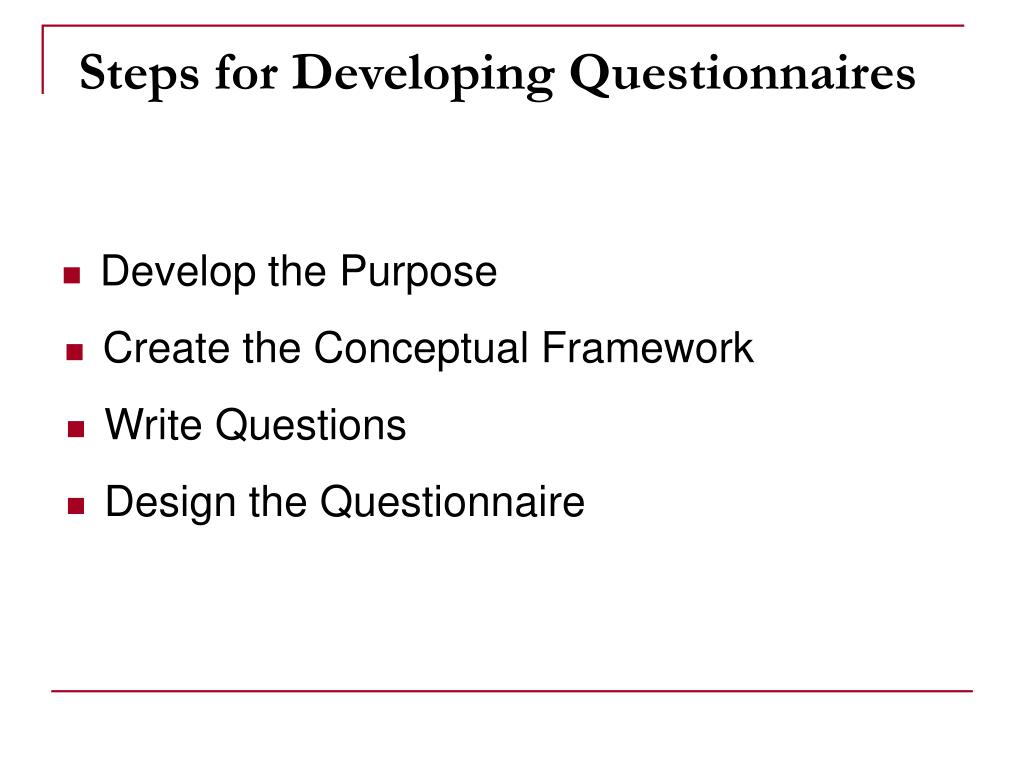 Steps for Developing Questionnaires

- Develop the Purpose
- Create the Conceptual Framework
- Write Questions
- Design the Questionnaire